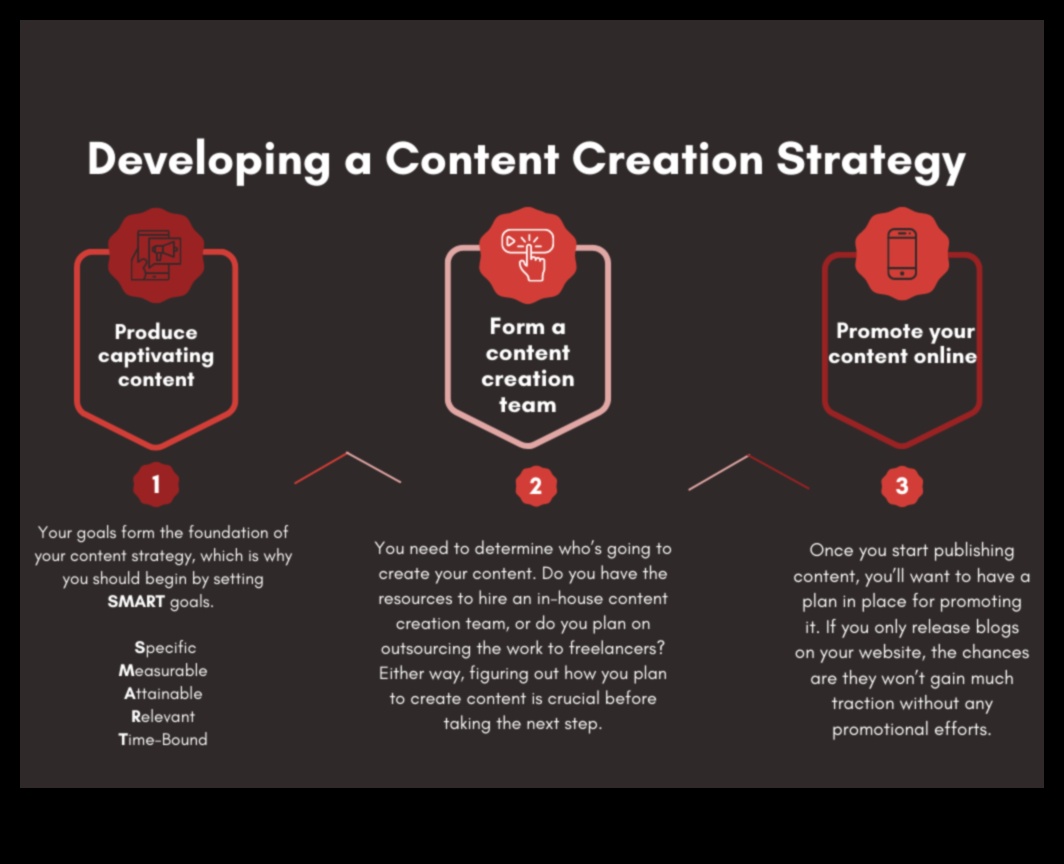 Developing a Content Creation Strategy

Produce captivating content

1

Your goals form the foundation of your content strategy, which is why you should begin by setting SMART goals.

Specific
Measurable
Attainable
Relevant
Time-Bound

Form a content creation team

2

You need to determine who's going to create your content. Do you have the resources to hire an in-house content creation team, or do you plan on outsourcing the work to freelancers? Either way, figuring out how you plan to create content is crucial before taking the next step.

Promote your content online

3

Once you start publishing content, you'll want to have a plan in place for promoting it. If you only release blogs on your website, the chances are they won't gain much traction without any promotional efforts.